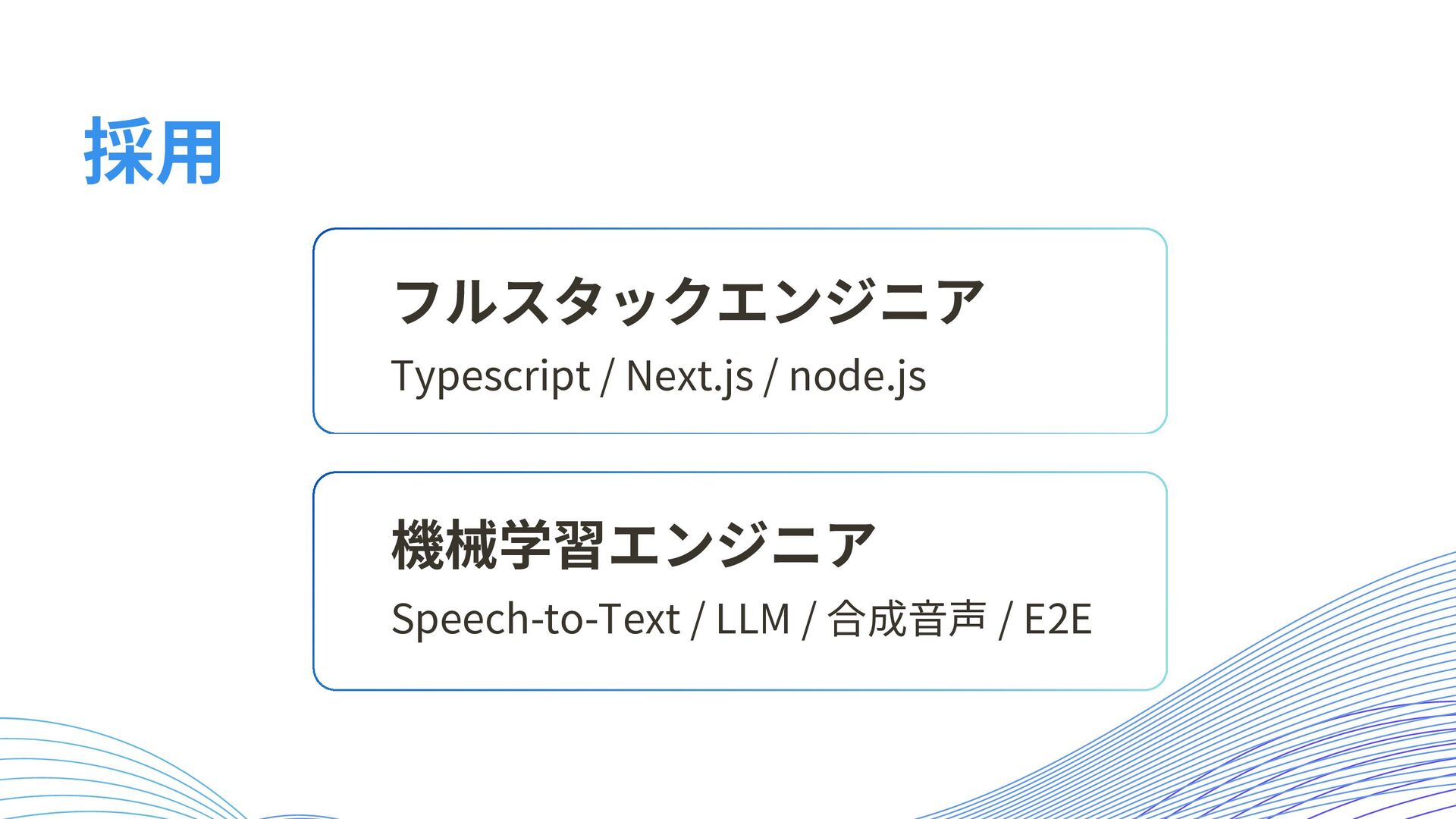 採用

フルスタックエンジニア

Typescript / Next.js / node.js

機械学習エンジニア

Speech-to-Text / LLM / 合成音声 / E2E